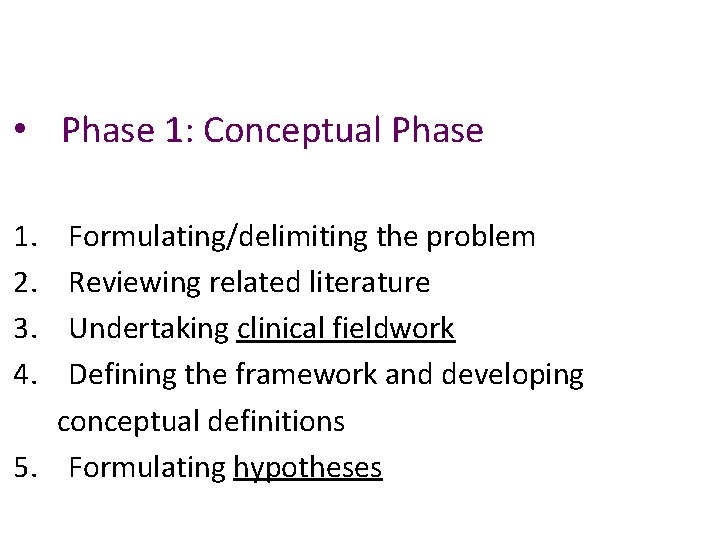 • Phase 1: Conceptual Phase

1. Formulating/delimiting the problem
2. Reviewing related literature
3. Undertaking clinical fieldwork
4. Defining the framework and developing conceptual definitions
5. Formulating hypotheses